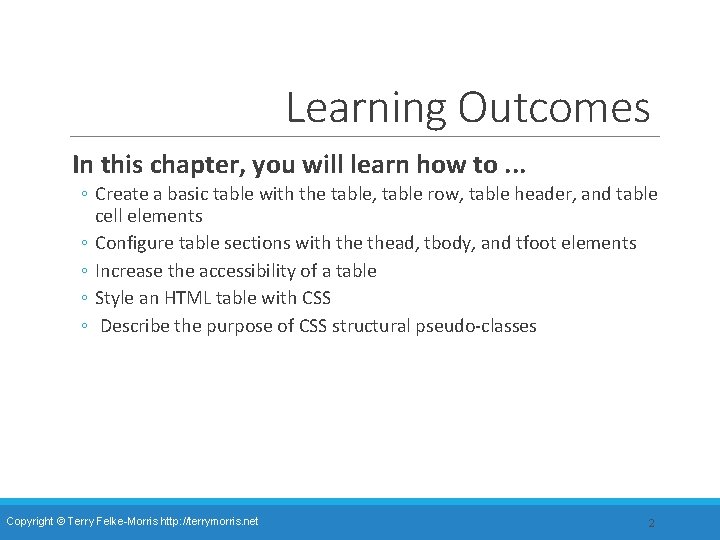 Learning Outcomes

In this chapter, you will learn how to ...

◦ Create a basic table with the table, table row, table header, and table cell elements
◦ Configure table sections with the thead, tbody, and tfoot elements
◦ Increase the accessibility of a table
◦ Style an HTML table with CSS
◦ Describe the purpose of CSS structural pseudo-classes

Copyright © Terry Felke-Morris http://terrymorris.net

2